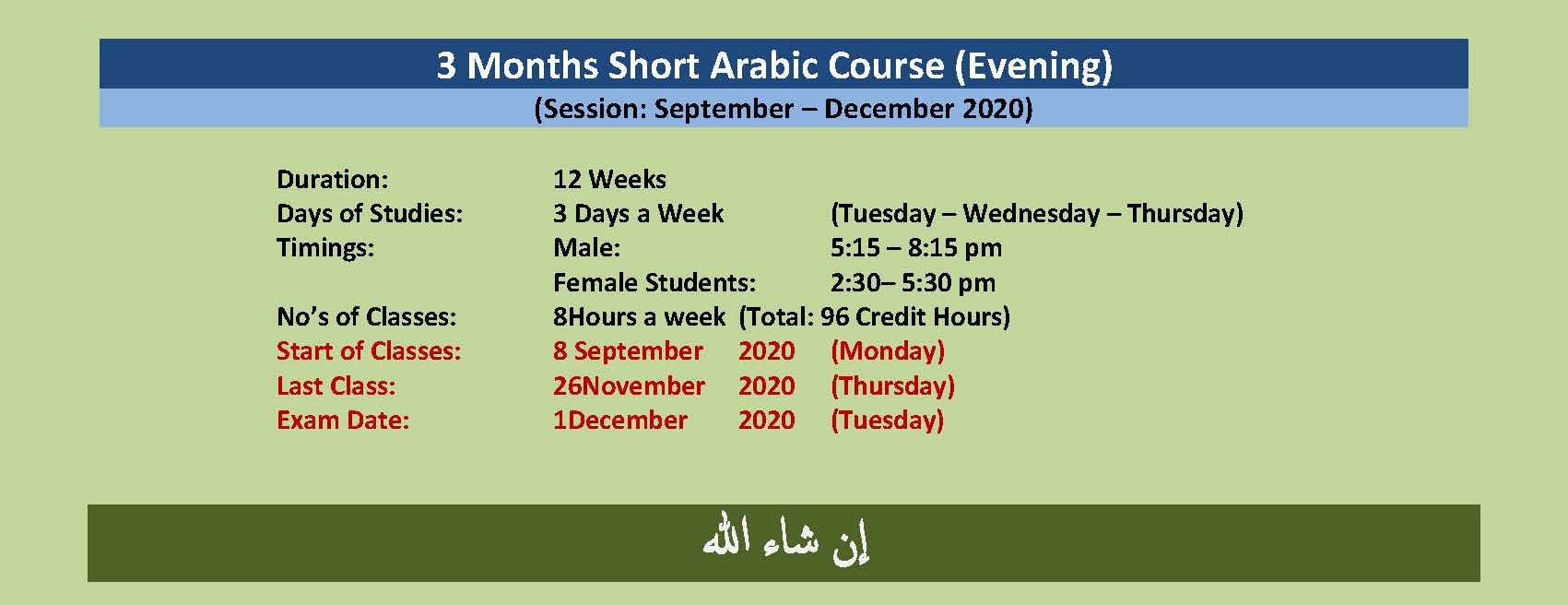 3 Months Short Arabic Course (Evening)
(Session: September – December 2020)

Duration: 12 Weeks
Days of Studies: 3 Days a Week (Tuesday – Wednesday – Thursday)
Timings: Male: 5:15 – 8:15 pm
Female Students: 2:30– 5:30 pm
No's of Classes: 8Hours a week (Total: 96 Credit Hours)
Start of Classes: 8 September 2020 (Monday)
Last Class: 26November 2020 (Thursday)
Exam Date: 1December 2020 (Tuesday)

إن شاء الله